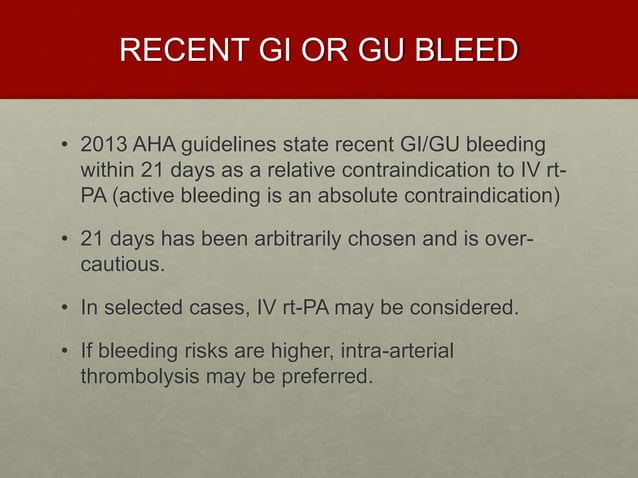 RECENT GI OR GU BLEED

• 2013 AHA guidelines state recent GI/GU bleeding within 21 days as a relative contraindication to IV rt-PA (active bleeding is an absolute contraindication)

• 21 days has been arbitrarily chosen and is over-cautious.

• In selected cases, IV rt-PA may be considered.

• If bleeding risks are higher, intra-arterial thrombolysis may be preferred.